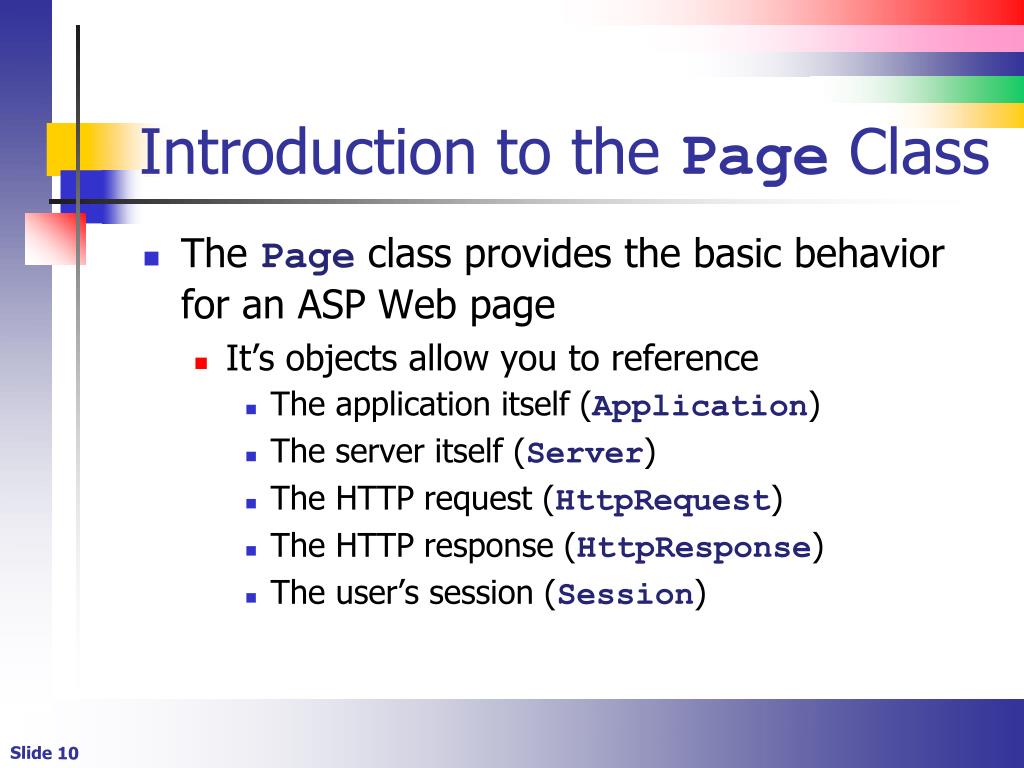 Introduction to the Page Class

The Page class provides the basic behavior for an ASP Web page

It’s objects allow you to reference

The application itself (Application)

The server itself (Server)

The HTTP request (HttpRequest)

The HTTP response (HttpResponse)

The user’s session (Session)

Slide 10